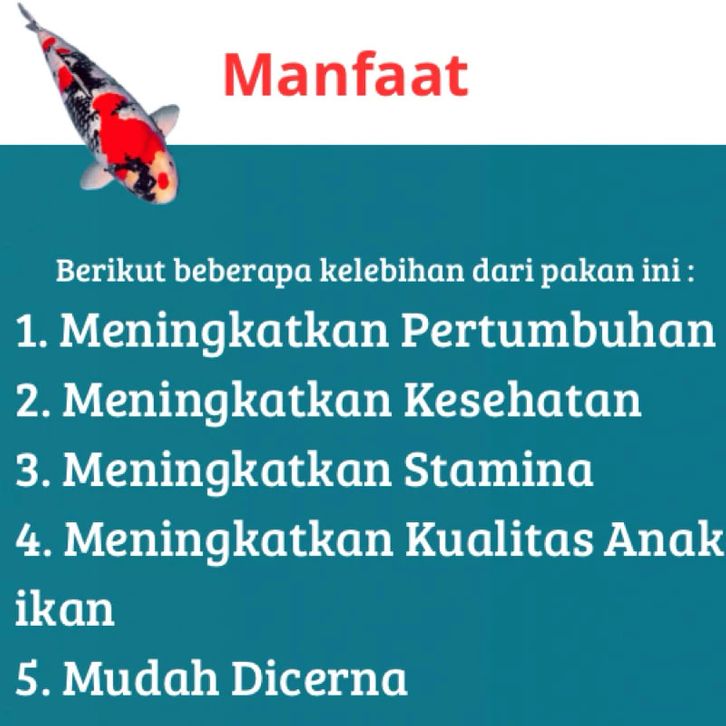 Manfaat

Berikut beberapa kelebihan dari pakan ini :

1. Meningkatkan Pertumbuhan
2. Meningkatkan Kesehatan
3. Meningkatkan Stamina
4. Meningkatkan Kualitas Anak ikan
5. Mudah Dicerna